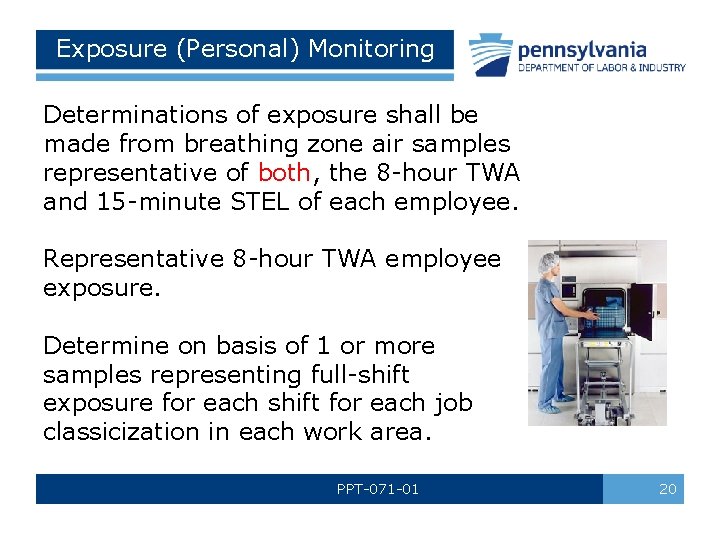 Exposure (Personal) Monitoring

pennsylvania
DEPARTMENT OF LABOR & INDUSTRY

Determinations of exposure shall be made from breathing zone air samples representative of both, the 8-hour TWA and 15-minute STEL of each employee.

Representative 8-hour TWA employee exposure.

Determine on basis of 1 or more samples representing full-shift exposure for each shift for each job classicization in each work area.

PPT-071-01

20